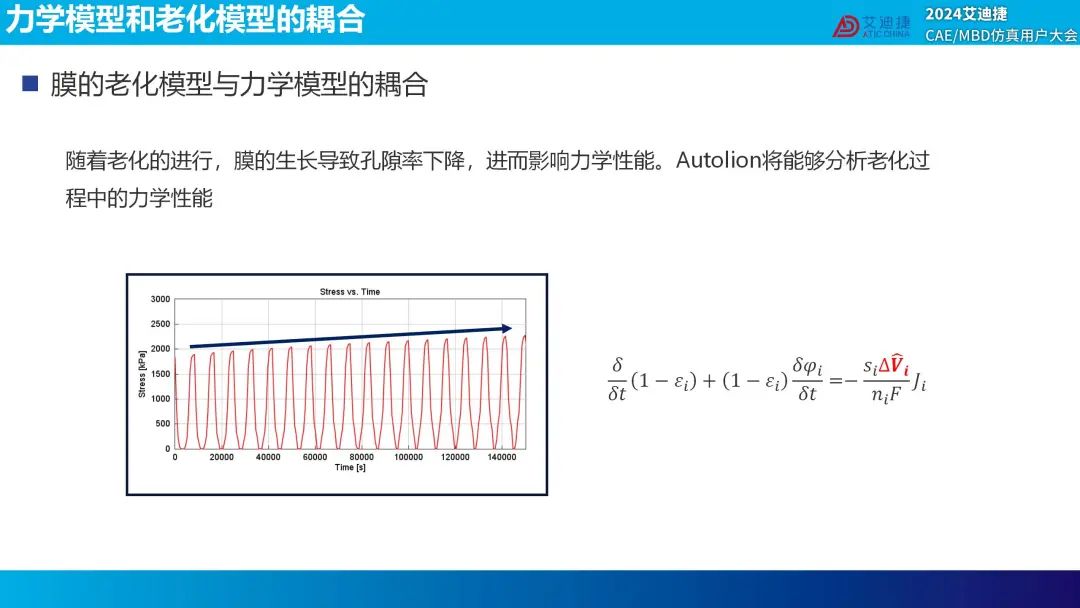 力学模型和老化模型的耦合

艾迪捷 ATIC CHINA

2024艾迪捷 CAE/MBD仿真用户大会

■ 膜的老化模型与力学模型的耦合

随着老化的进行，膜的生长导致孔隙率下降，进而影响力学性能。Autolion将能够分析老化过程中的力学性能

Stress vs. Time

Stress [kPa]

3000
2500
2000
1500
1000
500
0

0 20000 40000 60000 80000 100000 120000 140000

Time [s]

$\frac{\delta}{\delta t}(1-\varepsilon_i)+(1-\varepsilon_i)\frac{\delta\varphi_i}{\delta t}=-\frac{s_i\Delta\widehat{V}_i}{n_iF}J_i$